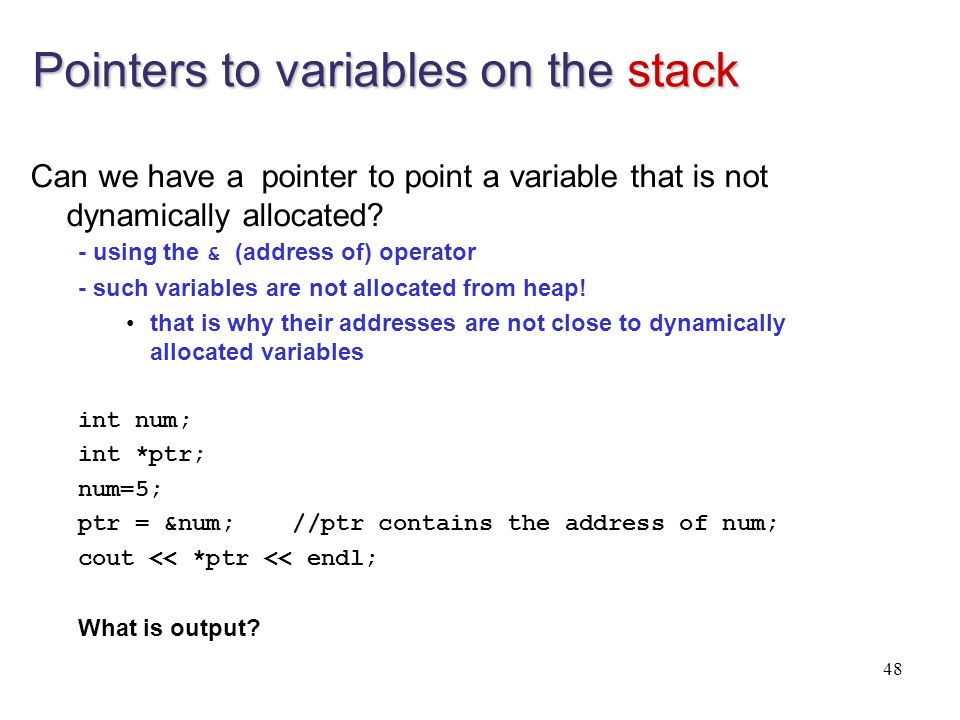 Pointers to variables on the stack

Can we have a pointer to point a variable that is not dynamically allocated?

- using the & (address of) operator

- such variables are not allocated from heap!

• that is why their addresses are not close to dynamically allocated variables

int num;
int *ptr;
num=5;
ptr = &num;    //ptr contains the address of num;
cout << *ptr << endl;

What is output?

48